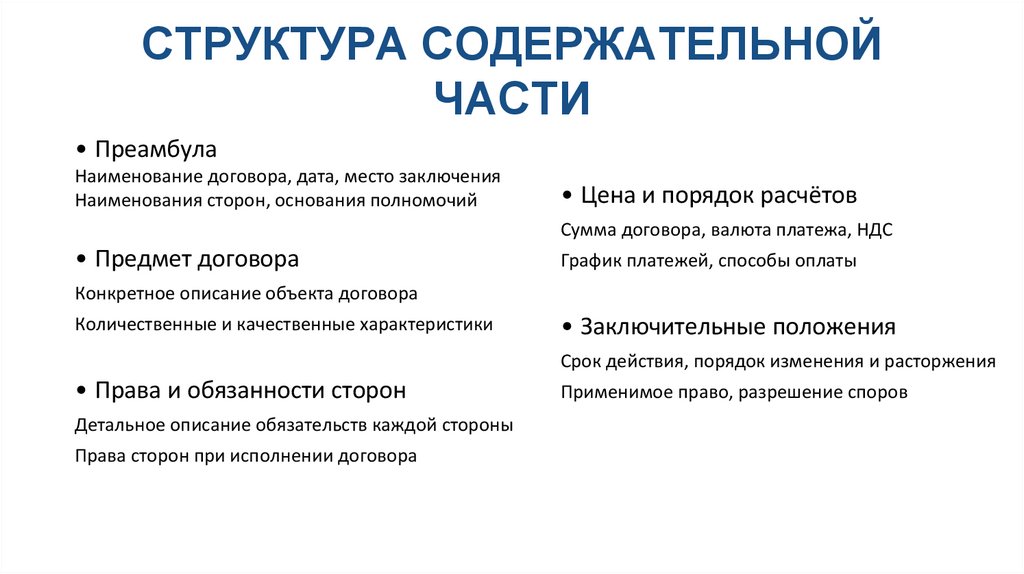 СТРУКТУРА СОДЕРЖАТЕЛЬНОЙ ЧАСТИ

• Преамбула
Наименование договора, дата, место заключения
Наименования сторон, основания полномочий

• Предмет договора
Конкретное описание объекта договора
Количественные и качественные характеристики

• Права и обязанности сторон
Детальное описание обязательств каждой стороны
Права сторон при исполнении договора

• Цена и порядок расчётов
Сумма договора, валюта платежа, НДС
График платежей, способы оплаты

• Заключительные положения
Срок действия, порядок изменения и расторжения
Применимое право, разрешение споров